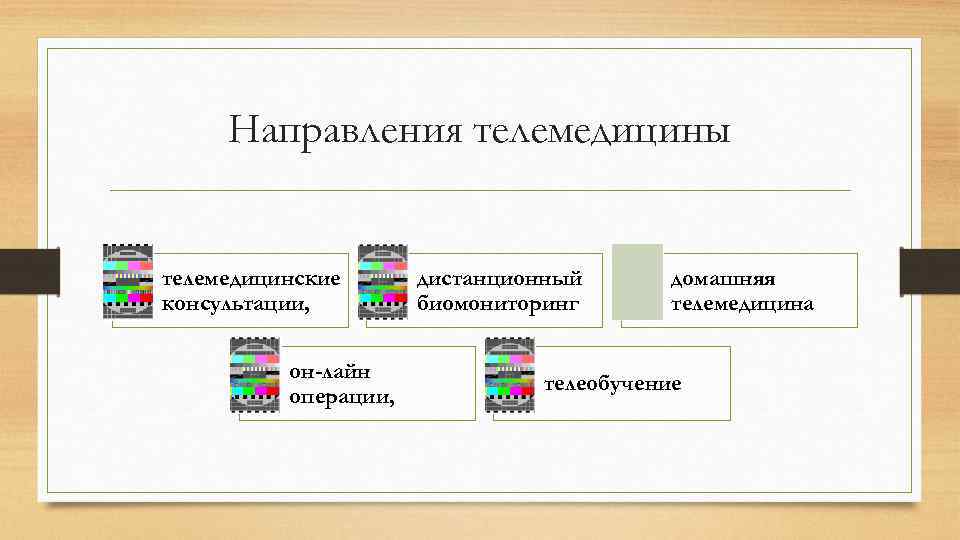 Направления телемедицины

телемедицинские консультации,

дистанционный биомониторинг

домашняя телемедицина

он-лайн операции,

телеобучение